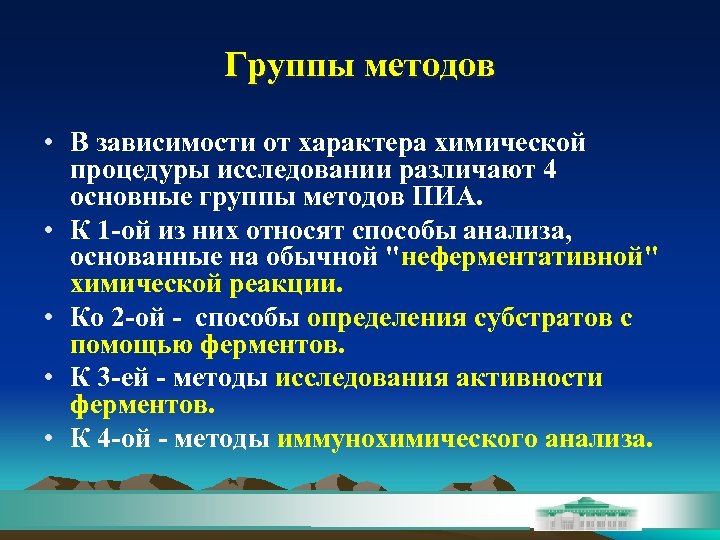 Группы методов

• В зависимости от характера химической процедуры исследовании различают 4 основные группы методов ПИА.
• К 1-ой из них относят способы анализа, основанные на обычной "неферментативной" химической реакции.
• Ко 2-ой - способы определения субстратов с помощью ферментов.
• К 3-ей - методы исследования активности ферментов.
• К 4-ой - методы иммунохимического анализа.